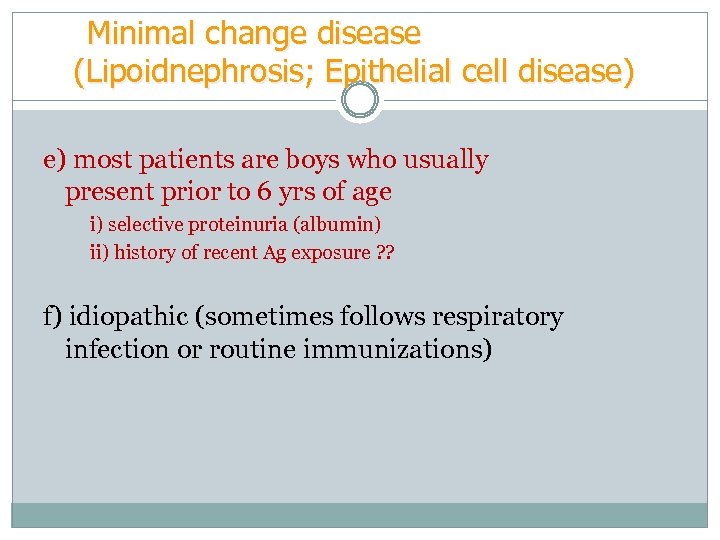 Minimal change disease
(Lipoidnephrosis; Epithelial cell disease)

e) most patients are boys who usually present prior to 6 yrs of age

i) selective proteinuria (albumin)

ii) history of recent Ag exposure ??

f) idiopathic (sometimes follows respiratory infection or routine immunizations)